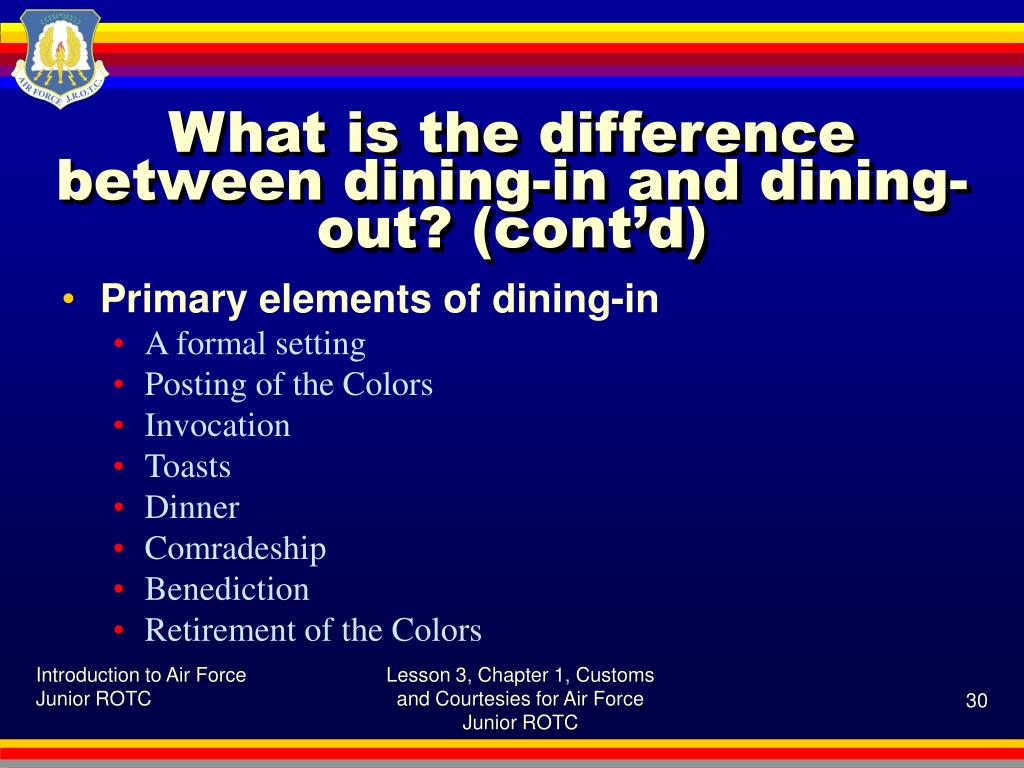 AIR FORCE J.R.O.T.C.

What is the difference between dining-in and dining-out? (cont'd)

• Primary elements of dining-in
  • A formal setting
  • Posting of the Colors
  • Invocation
  • Toasts
  • Dinner
  • Comradeship
  • Benediction
  • Retirement of the Colors

Introduction to Air Force Junior ROTC

Lesson 3, Chapter 1, Customs and Courtesies for Air Force Junior ROTC

30